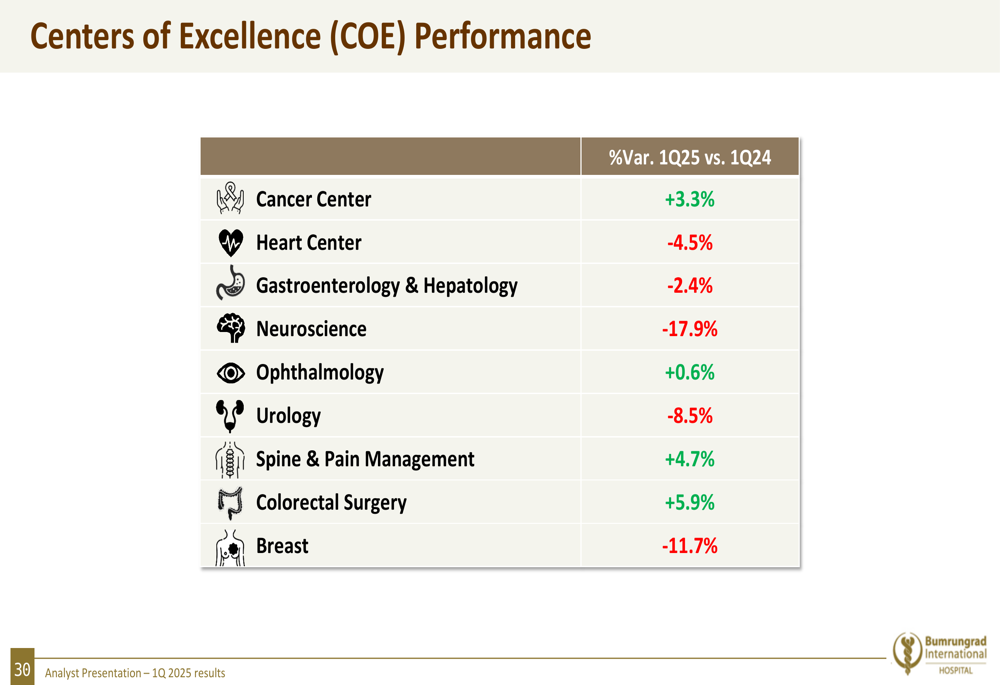 Centers of Excellence (COE) Performance

| | %Var. 1Q25 vs. 1Q24 |
|---|---|
| Cancer Center | +3.3% |
| Heart Center | -4.5% |
| Gastroenterology & Hepatology | -2.4% |
| Neuroscience | -17.9% |
| Ophthalmology | +0.6% |
| Urology | -8.5% |
| Spine & Pain Management | +4.7% |
| Colorectal Surgery | +5.9% |
| Breast | -11.7% |

30 Analyst Presentation – 1Q 2025 results

Bumrungrad International HOSPITAL